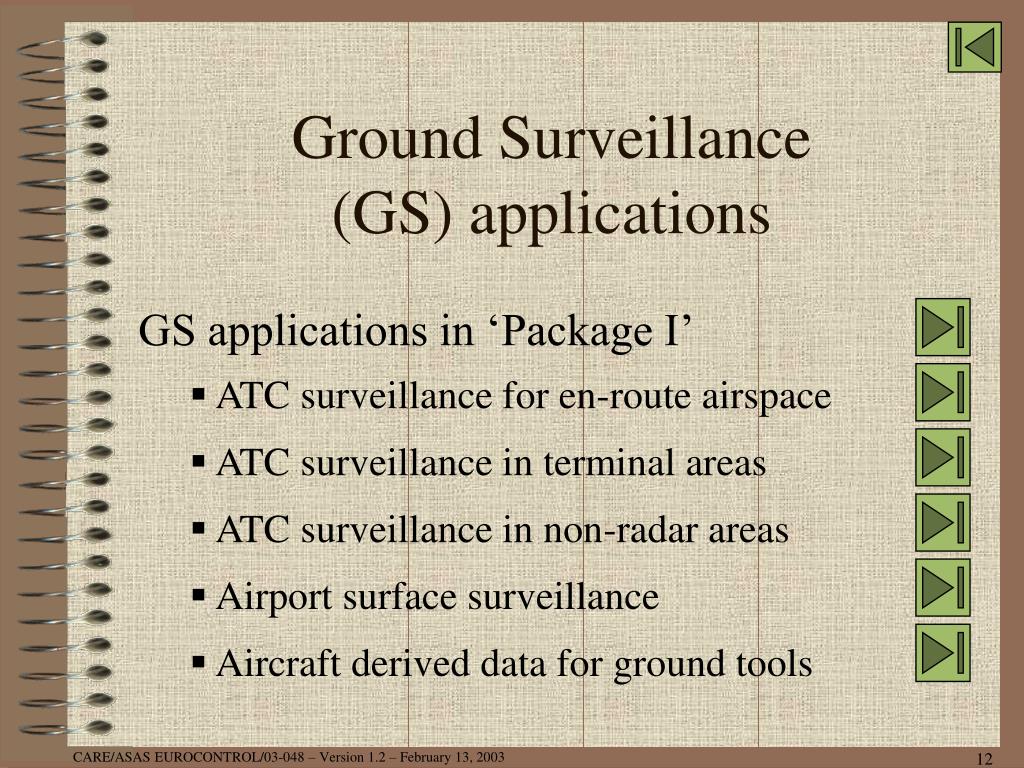 Ground Surveillance (GS) applications

GS applications in ‘Package I’

▪ ATC surveillance for en-route airspace

▪ ATC surveillance in terminal areas

▪ ATC surveillance in non-radar areas

▪ Airport surface surveillance

▪ Aircraft derived data for ground tools

CARE/ASAS EUROCONTROL/03-048 – Version 1.2 – February 13, 2003

12